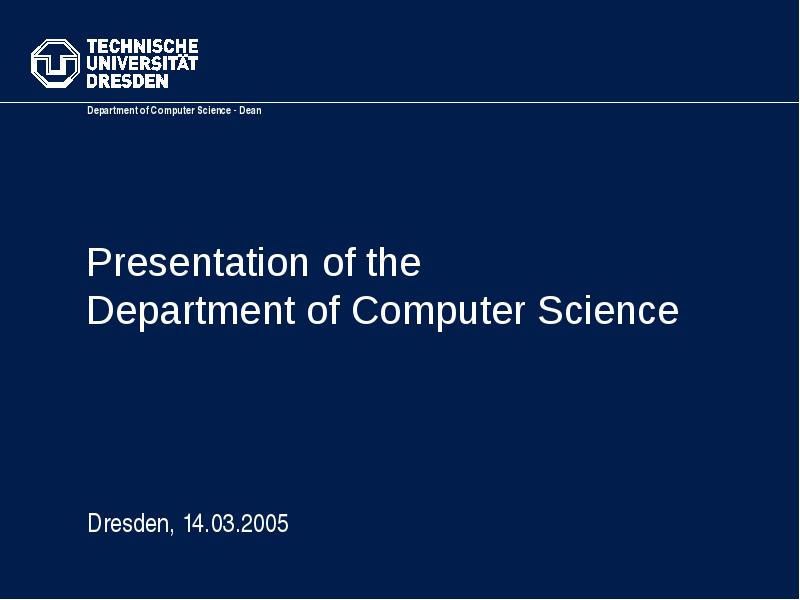 TECHNISCHE
UNIVERSITÄT
DRESDEN

Department of Computer Science - Dean

Presentation of the
Department of Computer Science

Dresden, 14.03.2005